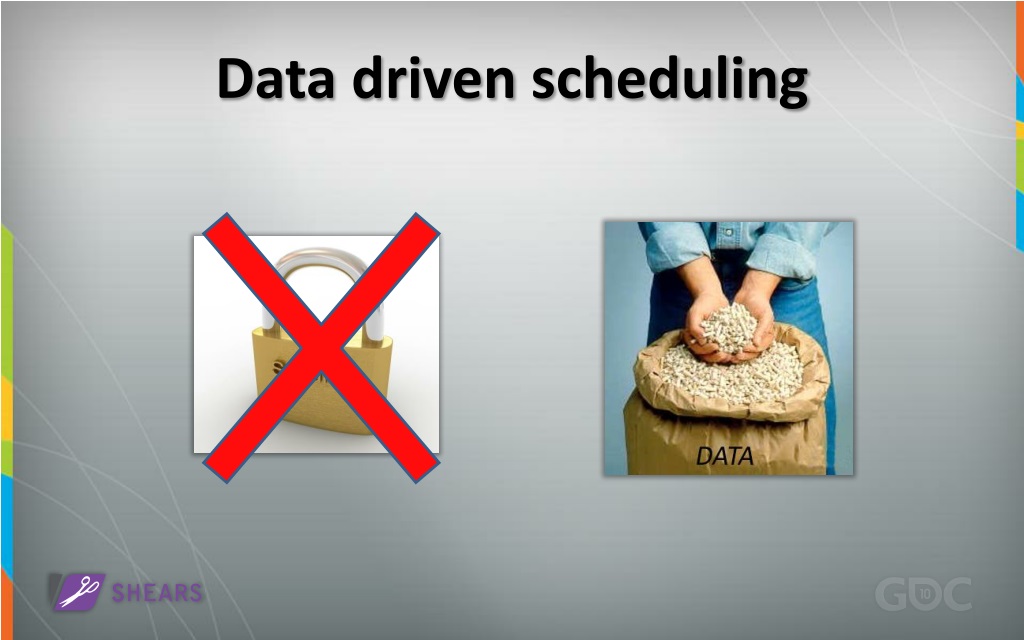 Data driven scheduling

DATA

SHEARS

GDC